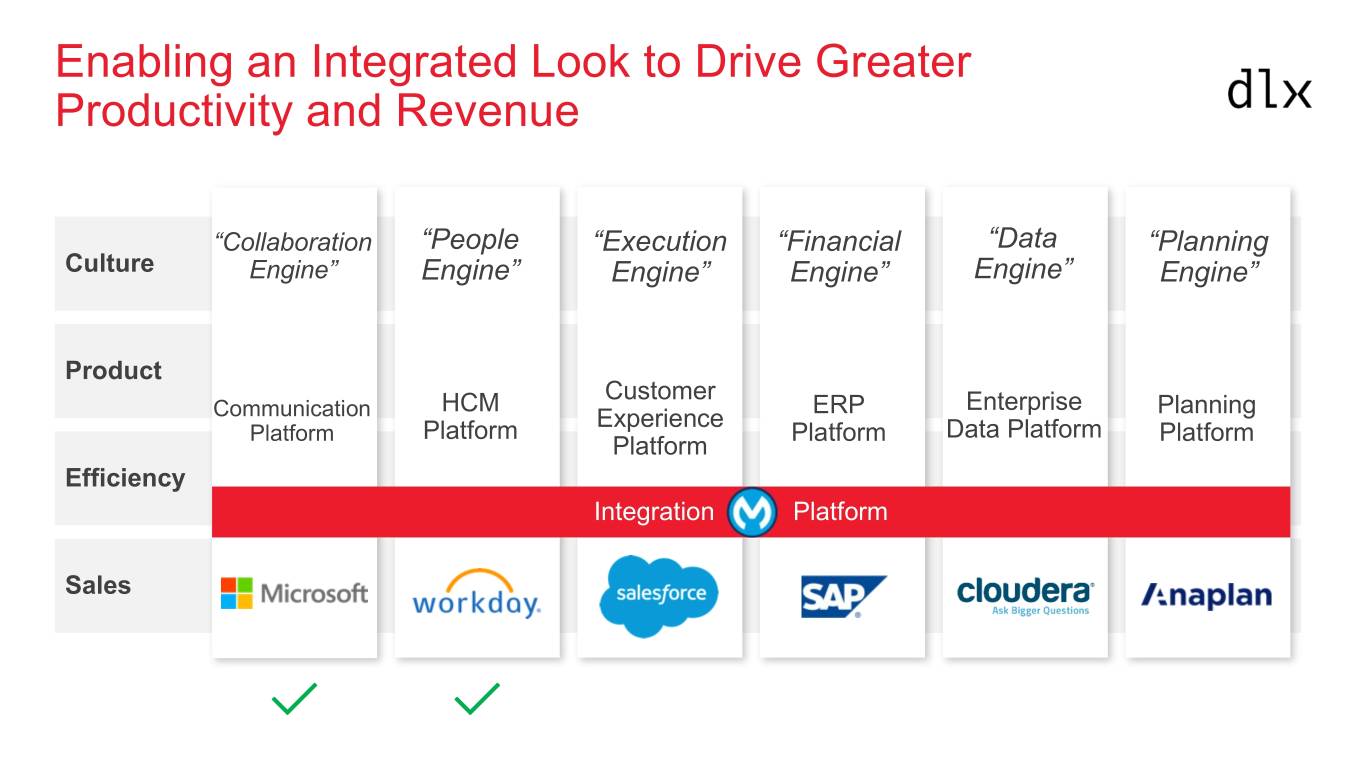 Enabling an Integrated Look to Drive Greater Productivity and Revenue

dlx

Culture

Product

Efficiency

Sales

“Collaboration Engine”

Communication Platform

Microsoft

“People Engine”

HCM Platform

workday.

“Execution Engine”

Customer Experience Platform

salesforce

“Financial Engine”

ERP Platform

SAP

“Data Engine”

Enterprise Data Platform

cloudera Ask Bigger Questions

“Planning Engine”

Planning Platform

Anaplan

Integration Platform